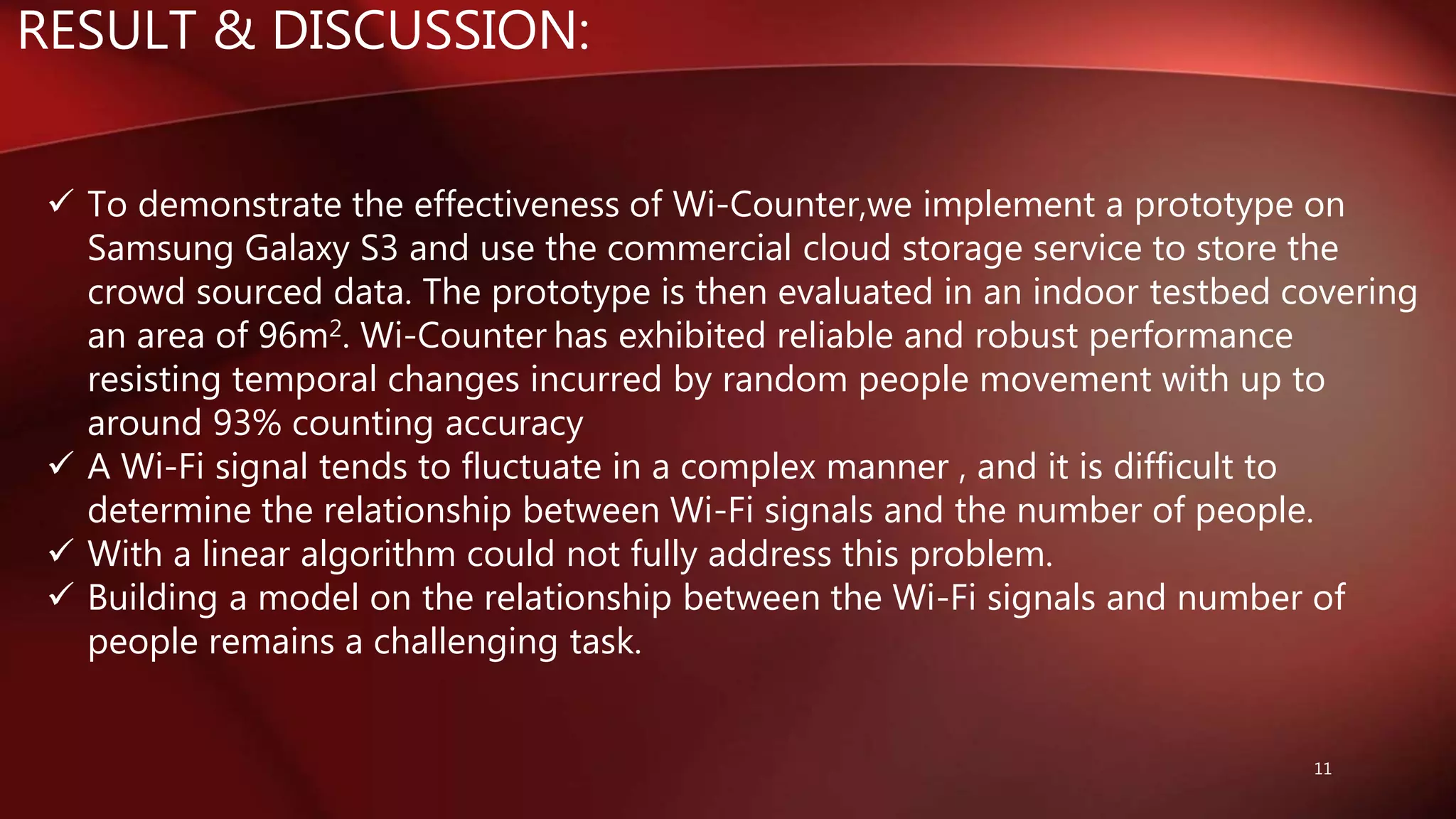 RESULT & DISCUSSION:

✓ To demonstrate the effectiveness of Wi-Counter,we implement a prototype on Samsung Galaxy S3 and use the commercial cloud storage service to store the crowd sourced data. The prototype is then evaluated in an indoor testbed covering an area of $96m^2$. Wi-Counter has exhibited reliable and robust performance resisting temporal changes incurred by random people movement with up to around 93% counting accuracy
✓ A Wi-Fi signal tends to fluctuate in a complex manner , and it is difficult to determine the relationship between Wi-Fi signals and the number of people.
✓ With a linear algorithm could not fully address this problem.
✓ Building a model on the relationship between the Wi-Fi signals and number of people remains a challenging task.

11